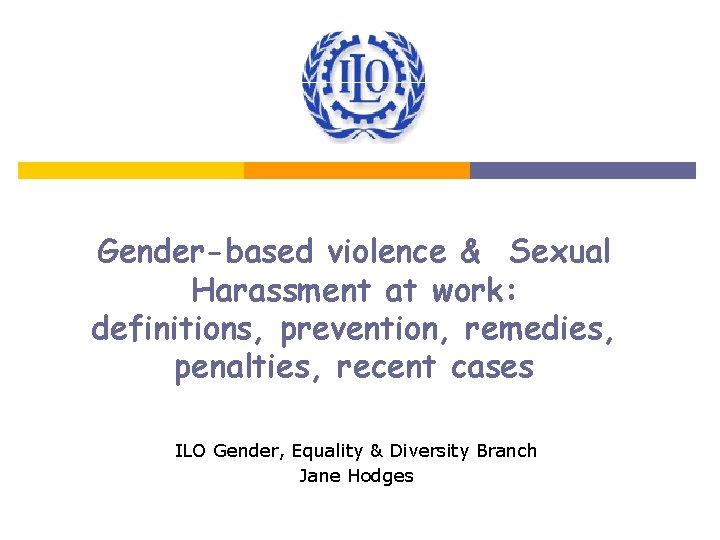 ILO

Gender-based violence & Sexual Harassment at work: definitions, prevention, remedies, penalties, recent cases

ILO Gender, Equality & Diversity Branch
Jane Hodges